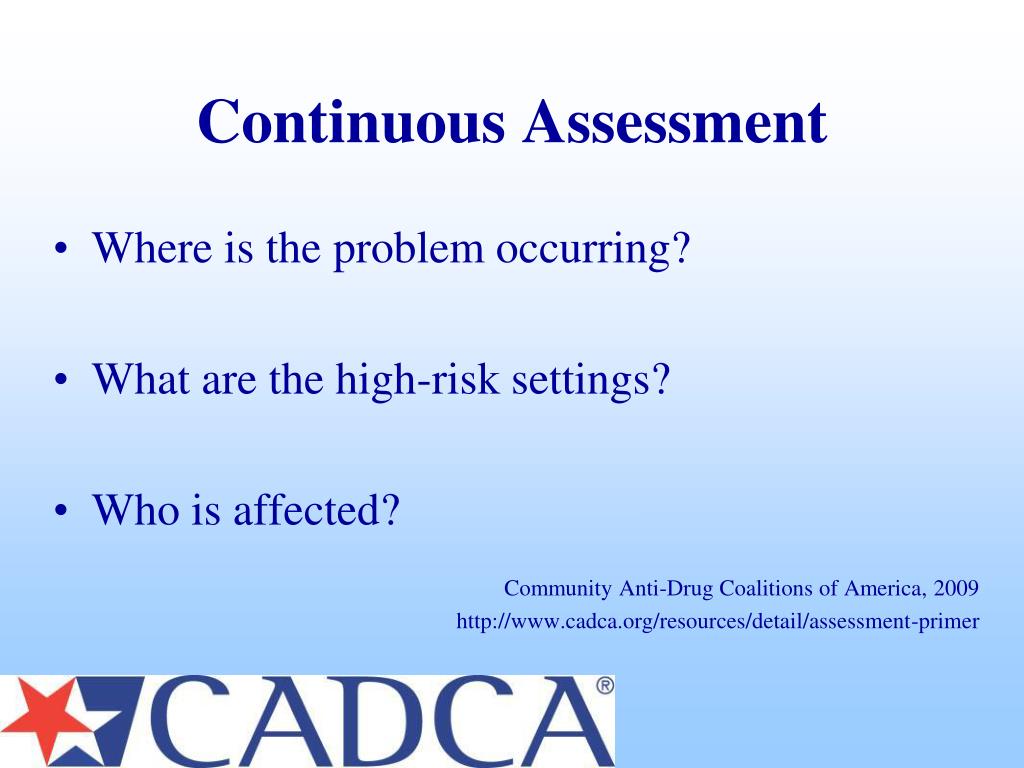 Continuous Assessment

• Where is the problem occurring?

• What are the high-risk settings?

• Who is affected?

Community Anti-Drug Coalitions of America, 2009
http://www.cadca.org/resources/detail/assessment-primer

CADCA®